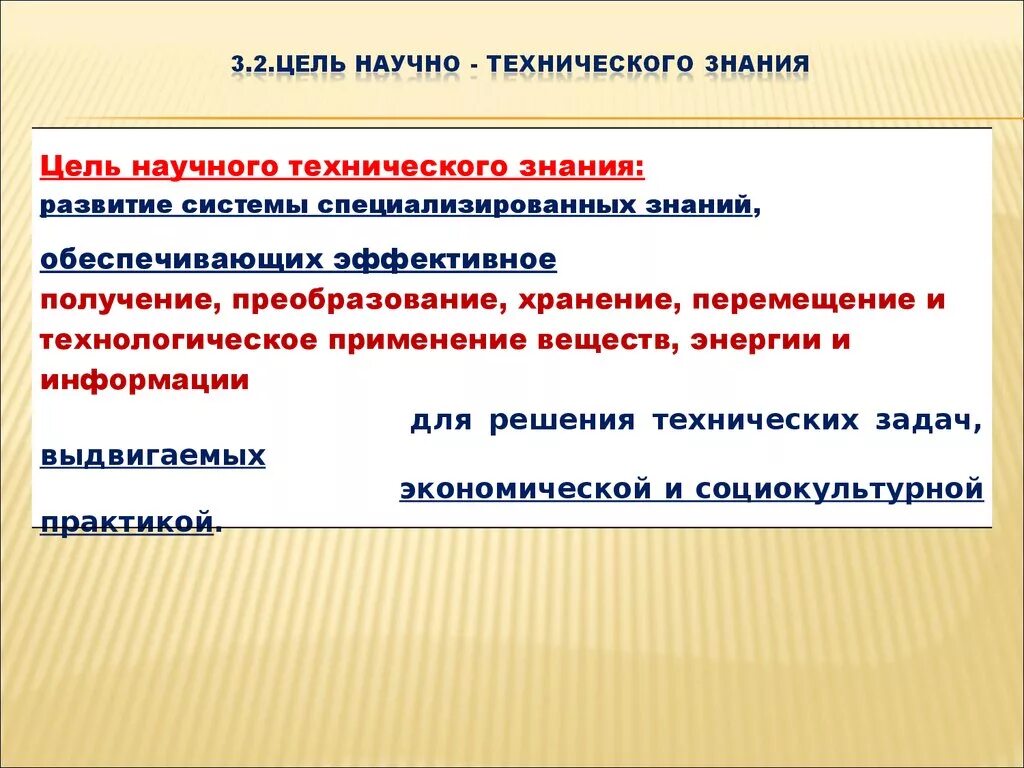 3.2.ЦЕЛЬ НАУЧНО - ТЕХНИЧЕСКОГО ЗНАНИЯ

Цель научного технического знания:
развитие системы специализированных знаний,

обеспечивающих эффективное
получение, преобразование, хранение, перемещение и технологическое применение веществ, энергии и информации
для решения технических задач, выдвигаемых
экономической и социокультурной практикой.